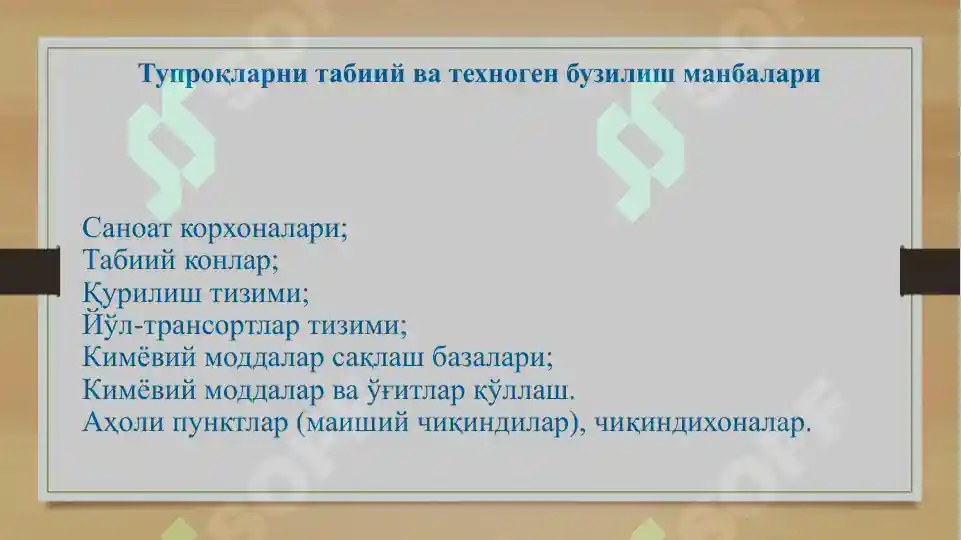 Тупроқларни табиий ва техноген бузилиш манбалари

Саноат корхоналари;
Табиий конлар;
Қурилиш тизими;
Йўл-трансортлар тизими;
Кимёвий моддалар сақлаш базалари;
Кимёвий моддалар ва ўғитлар қўллаш.
Аҳоли пунктлар (маиший чиқиндилар), чиқиндихоналар.